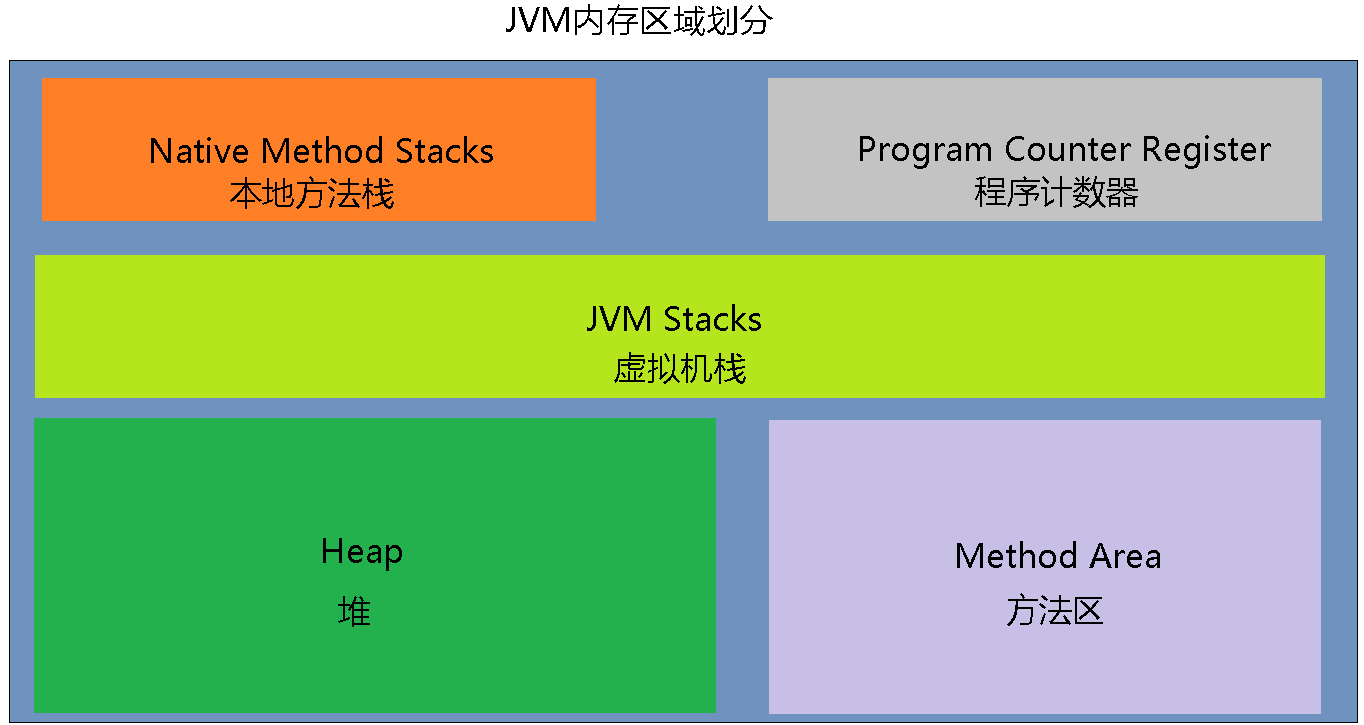 JVM内存区域划分

Native Method Stacks
本地方法栈

Program Counter Register
程序计数器

JVM Stacks
虚拟机栈

Heap
堆

Method Area
方法区